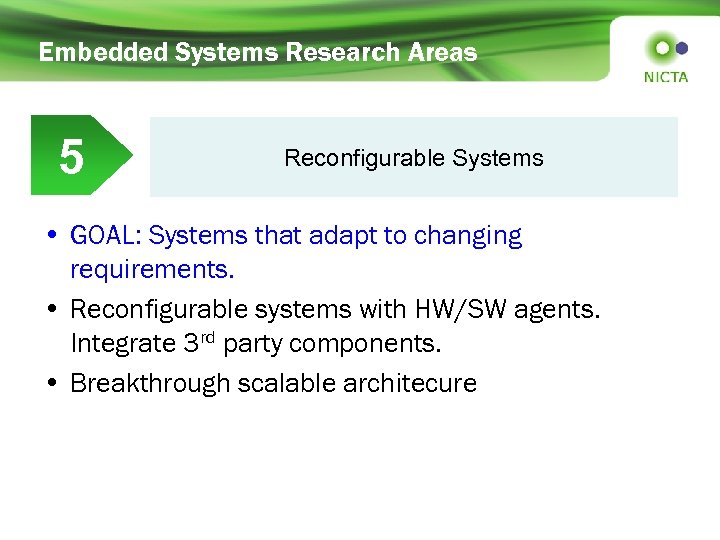 Embedded Systems Research Areas

NICTA

5

Reconfigurable Systems

• GOAL: Systems that adapt to changing requirements.

• Reconfigurable systems with HW/SW agents. Integrate 3$^{rd}$ party components.

• Breakthrough scalable architecure